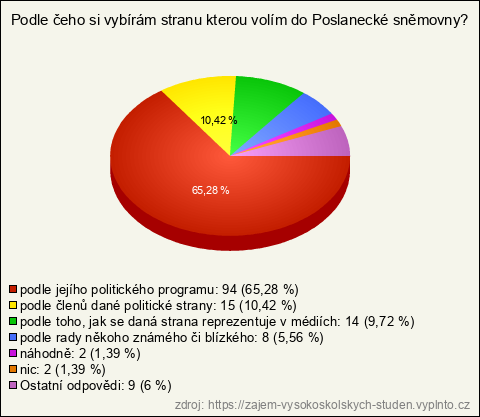 Podle čeho si vybírám stranu kterou volím do Poslanecké sněmovny?

10,42 %

65,28 %

podle jejího politického programu: 94 (65,28 %)
podle členů dané politické strany: 15 (10,42 %)
podle toho, jak se daná strana reprezentuje v médiích: 14 (9,72 %)
podle rady někoho známého či blízkého: 8 (5,56 %)
náhodně: 2 (1,39 %)
nic: 2 (1,39 %)
Ostatní odpovědi: 9 (6 %)

zdroj: https://zajem-vysokoskolskych-studen.vyplnto.cz